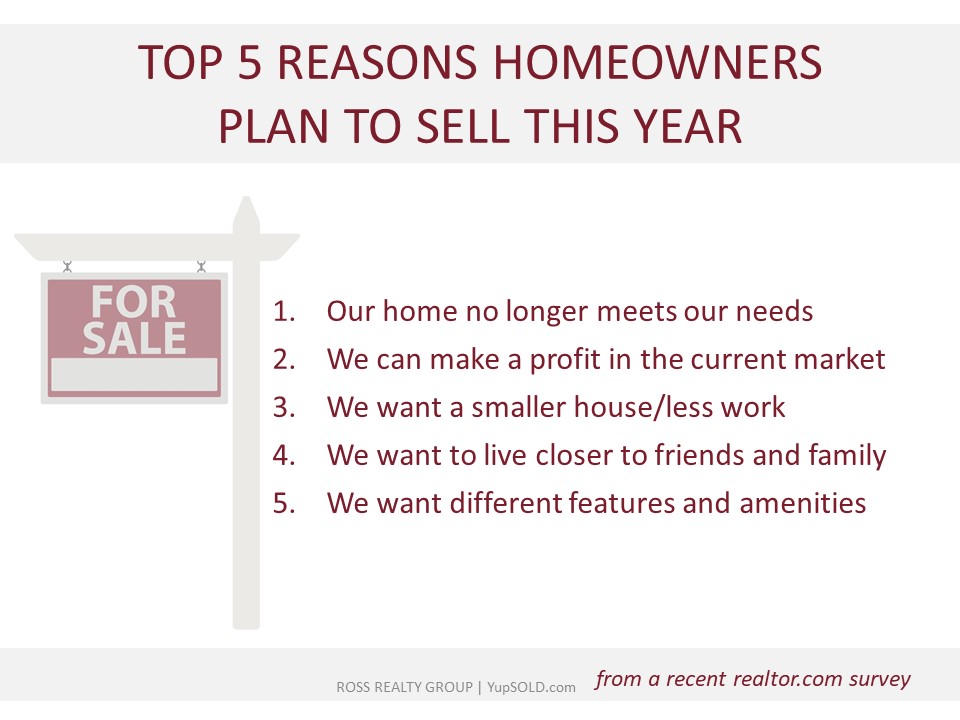 TOP 5 REASONS HOMEOWNERS PLAN TO SELL THIS YEAR

FOR SALE

1. Our home no longer meets our needs
2. We can make a profit in the current market
3. We want a smaller house/less work
4. We want to live closer to friends and family
5. We want different features and amenities

ROSS REALTY GROUP | YupSOLD.com

from a recent realtor.com survey